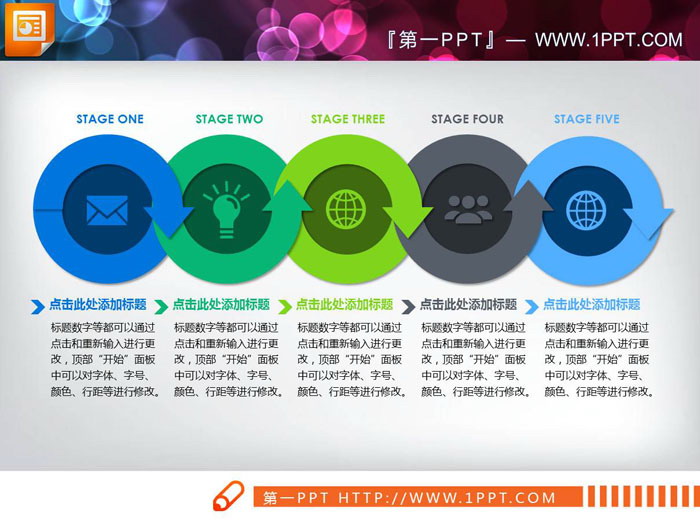 『第一PPT』— WWW.1PPT.COM

STAGE ONE

STAGE TWO

STAGE THREE

STAGE FOUR

STAGE FIVE

点击此处添加标题

标题数字等都可以通过点击和重新输入进行更改，顶部“开始”面板中可以对字体、字号、颜色、行距等进行修改。

点击此处添加标题

标题数字等都可以通过点击和重新输入进行更改，顶部“开始”面板中可以对字体、字号、颜色、行距等进行修改。

点击此处添加标题

标题数字等都可以通过点击和重新输入进行更改，顶部“开始”面板中可以对字体、字号、颜色、行距等进行修改。

点击此处添加标题

标题数字等都可以通过点击和重新输入进行更改，顶部“开始”面板中可以对字体、字号、颜色、行距等进行修改。

点击此处添加标题

标题数字等都可以通过点击和重新输入进行更改，顶部“开始”面板中可以对字体、字号、颜色、行距等进行修改。

第一PPT HTTP://WWW.1PPT.COM